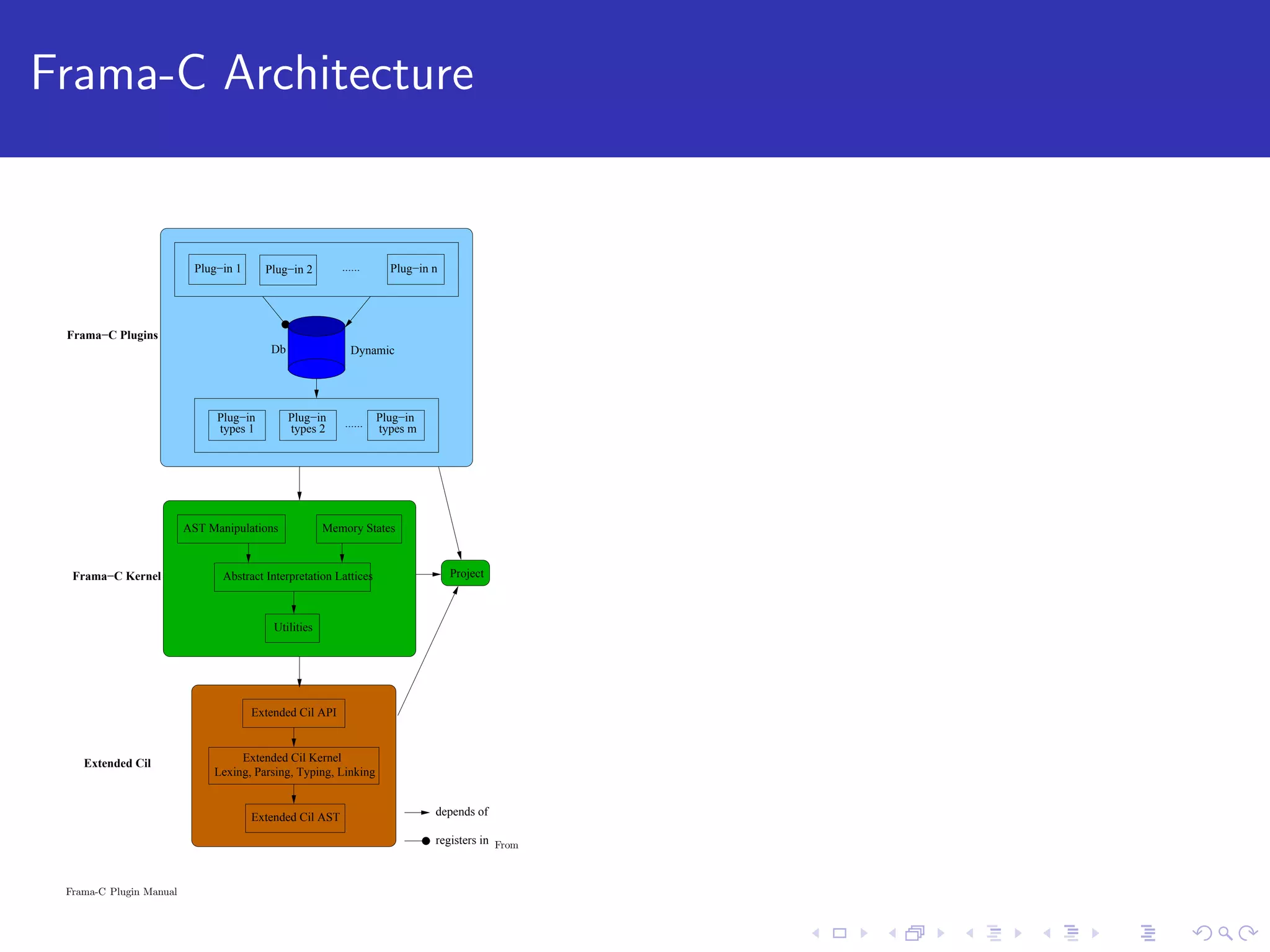 Frama-C Architecture

Frama−C Plugins

Plug−in 1

Plug−in 2

......

Plug−in n

Db

Dynamic

Plug−in types 1

Plug−in types 2

......

Plug−in types m

Frama−C Kernel

AST Manipulations

Memory States

Abstract Interpretation Lattices

Utilities

Project

Extended Cil

Extended Cil API

Extended Cil Kernel
Lexing, Parsing, Typing, Linking

Extended Cil AST

depends of

registers in

From

Frama-C Plugin Manual